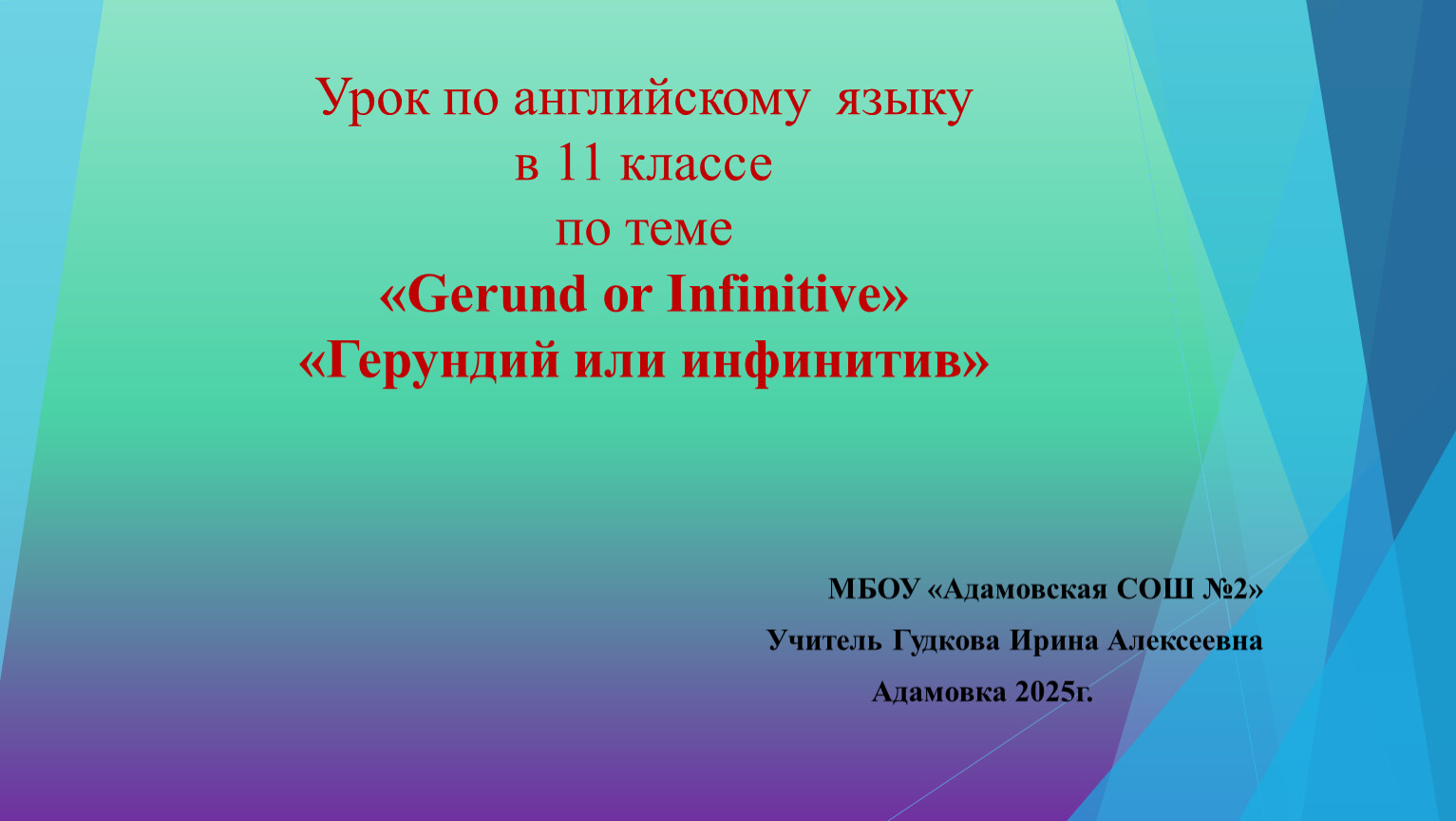 Урок по английскому языку
в 11 классе
по теме
«Gerund or Infinitive»
«Герундий или инфинитив»

МБОУ «Адамовская СОШ №2»
Учитель Гудкова Ирина Алексеевна
Адамовка 2025г.